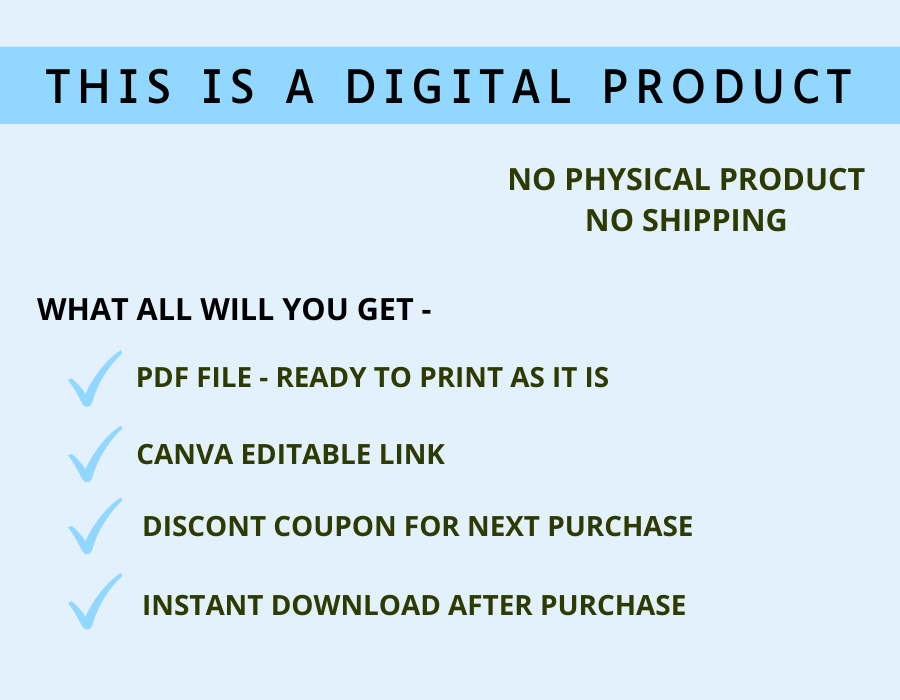 THIS IS A DIGITAL PRODUCT

NO PHYSICAL PRODUCT
NO SHIPPING

WHAT ALL WILL YOU GET -

PDF FILE - READY TO PRINT AS IT IS

CANVA EDITABLE LINK

DISCONT COUPON FOR NEXT PURCHASE

INSTANT DOWNLOAD AFTER PURCHASE